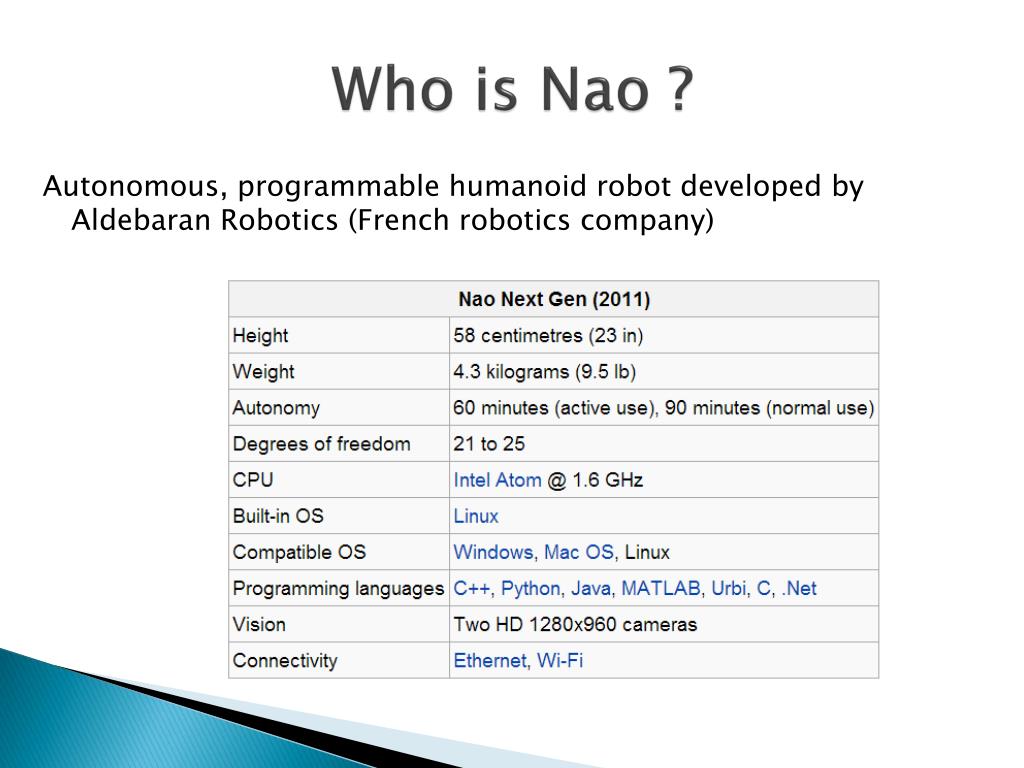 Who is Nao ?

Autonomous, programmable humanoid robot developed by Aldebaran Robotics (French robotics company)

| Nao Next Gen (2011) | |
|---|---|
| Height | 58 centimetres (23 in) |
| Weight | 4.3 kilograms (9.5 lb) |
| Autonomy | 60 minutes (active use), 90 minutes (normal use) |
| Degrees of freedom | 21 to 25 |
| CPU | Intel Atom @ 1.6 GHz |
| Built-in OS | Linux |
| Compatible OS | Windows, Mac OS, Linux |
| Programming languages | C++, Python, Java, MATLAB, Urbi, C, .Net |
| Vision | Two HD 1280x960 cameras |
| Connectivity | Ethernet, Wi-Fi |